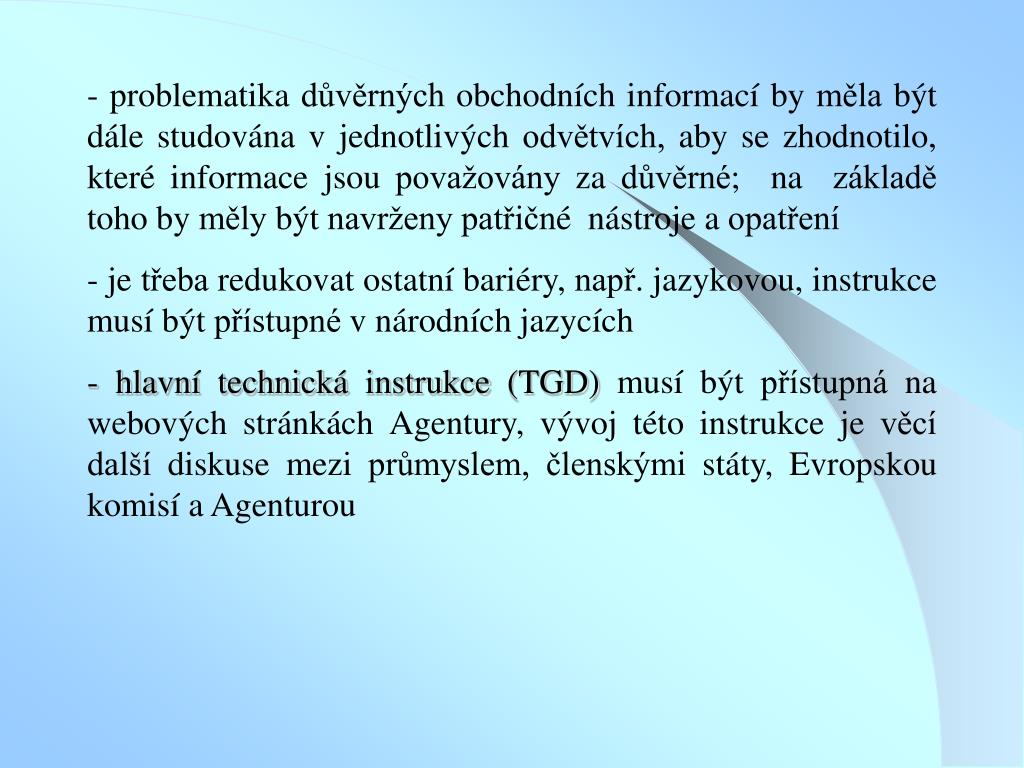 - problematika důvěrných obchodních informací by měla být dále studována v jednotlivých odvětvích, aby se zhodnotilo, které informace jsou považovány za důvěrné; na základě toho by měly být navrženy patřičné nástroje a opatření

- je třeba redukovat ostatní bariéry, např. jazykovou, instrukce musí být přístupné v národních jazycích

- hlavní technická instrukce (TGD) musí být přístupná na webových stránkách Agentury, vývoj této instrukce je věcí další diskuse mezi průmyslem, členskými státy, Evropskou komisí a Agenturou